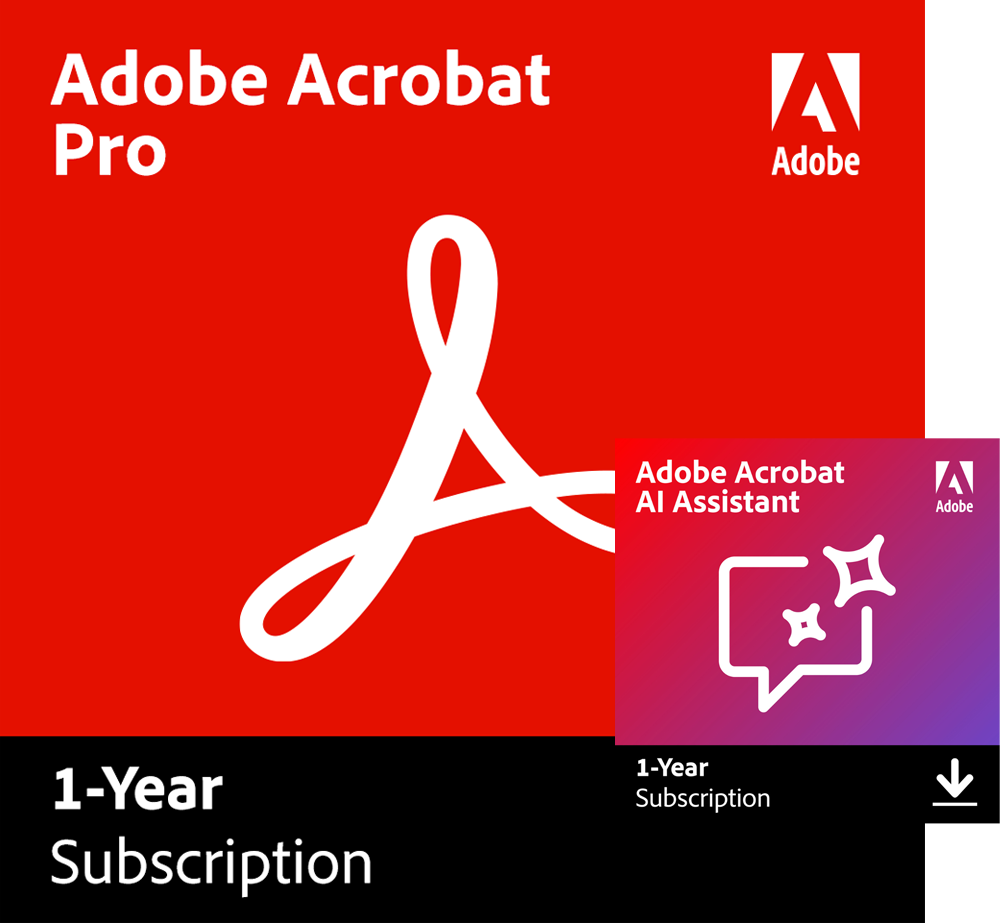 Adobe Acrobat Pro

Adobe

1-Year
Subscription

Adobe Acrobat AI Assistant

Adobe

1-Year
Subscription